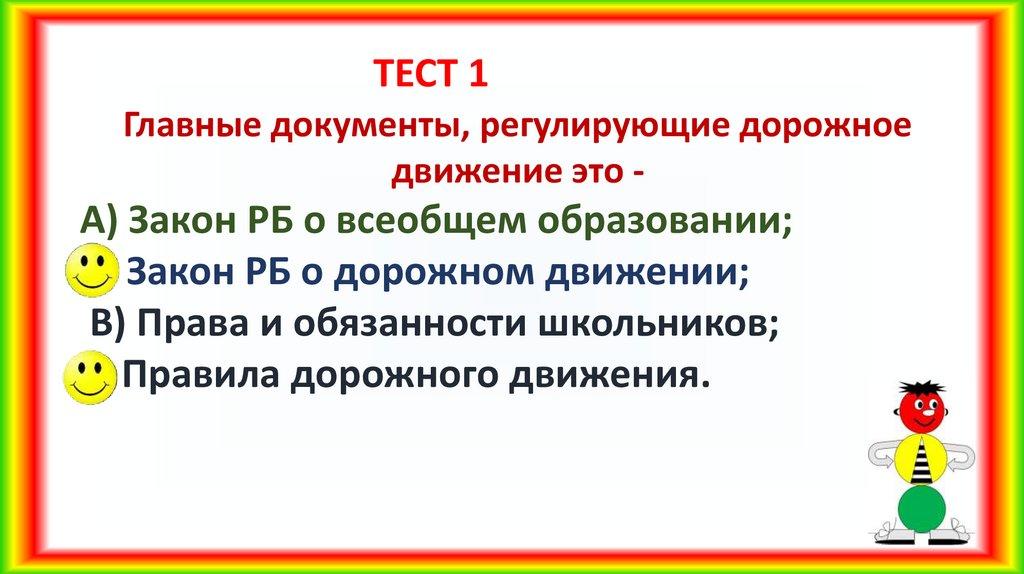 ТЕСТ 1

Главные документы, регулирующие дорожное движение это -

А) Закон РБ о всеобщем образовании;

Закон РБ о дорожном движении;

В) Права и обязанности школьников;

Правила дорожного движения.